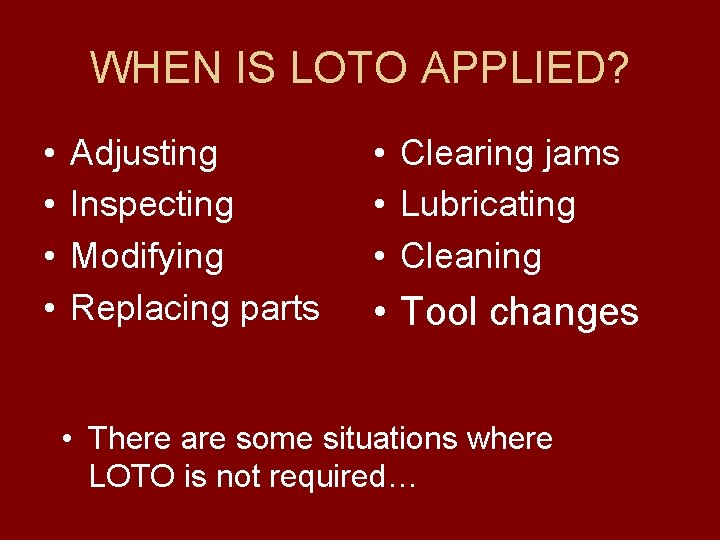 WHEN IS LOTO APPLIED?

• Adjusting
• Inspecting
• Modifying
• Replacing parts

• Clearing jams
• Lubricating
• Cleaning
• Tool changes

• There are some situations where LOTO is not required…